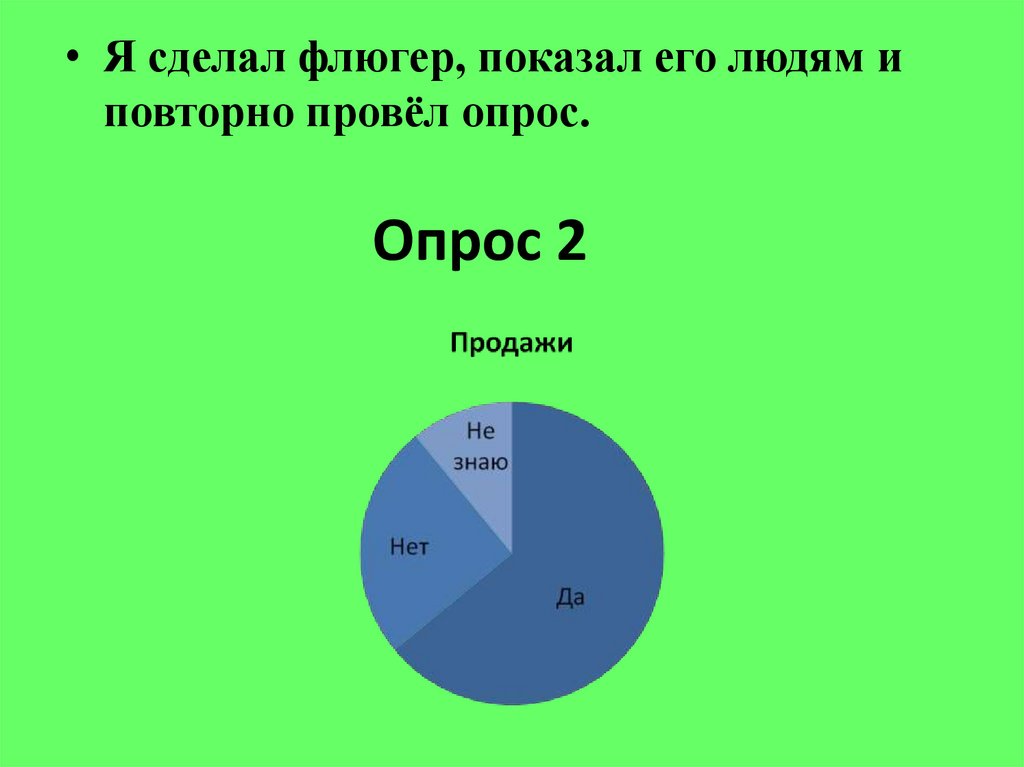 • Я сделал флюгер, показал его людям и повторно провёл опрос.

Опрос 2

Продажи

Не знаю

Нет

Да